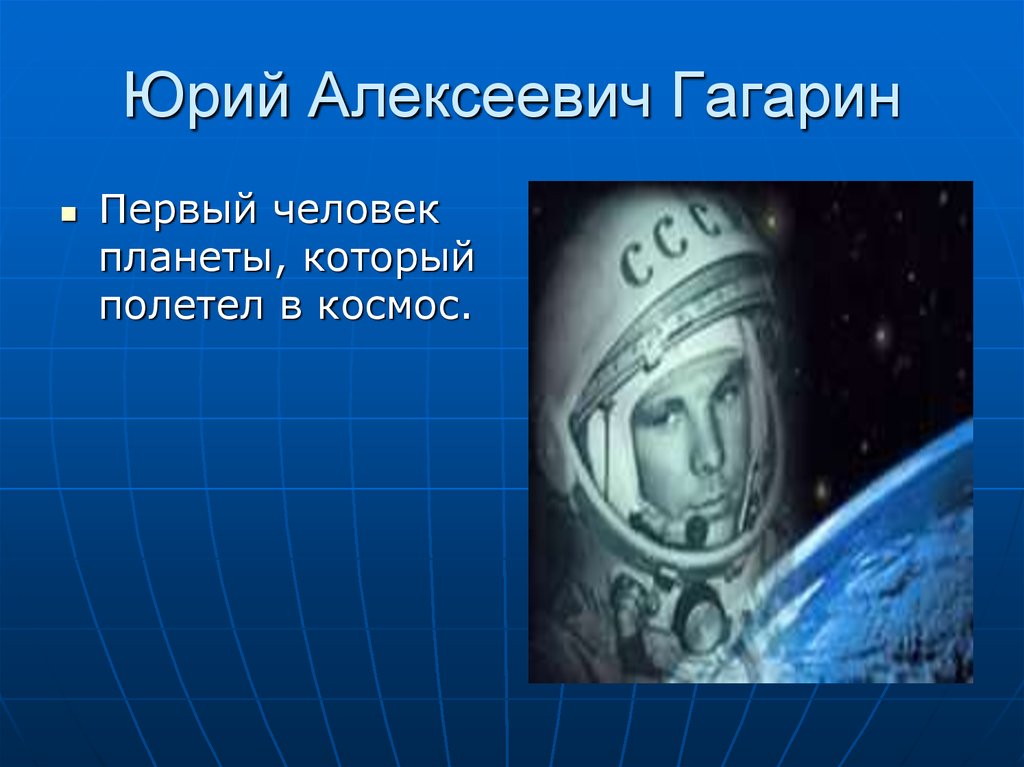 Юрий Алексеевич Гагарин

Первый человек планеты, который полетел в космос.

СССР